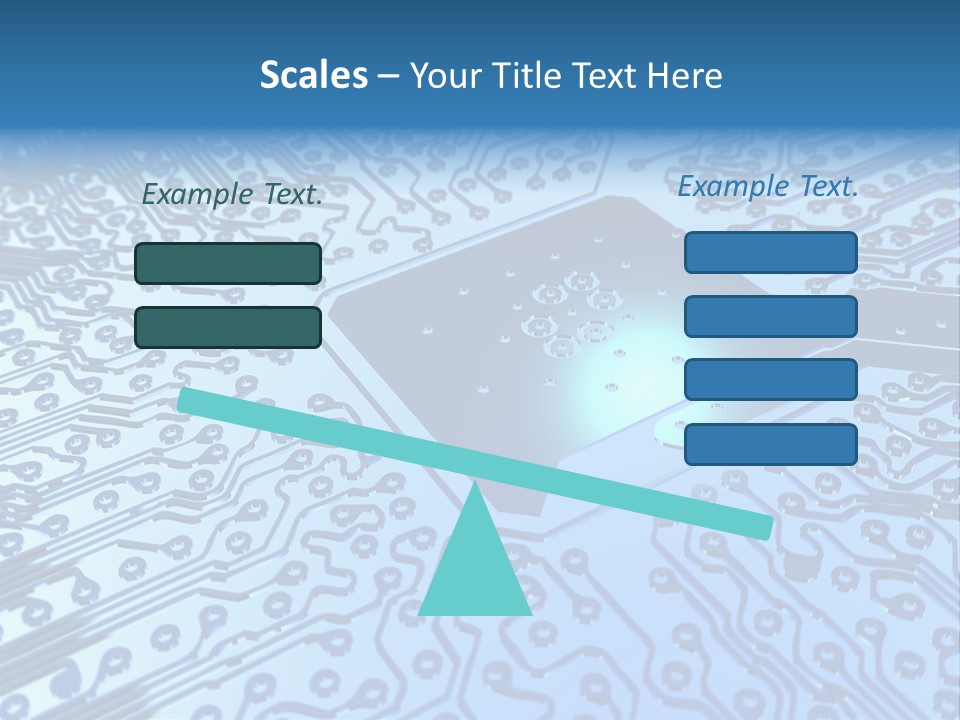 Scales – Your Title Text Here

Example Text.

Example Text.